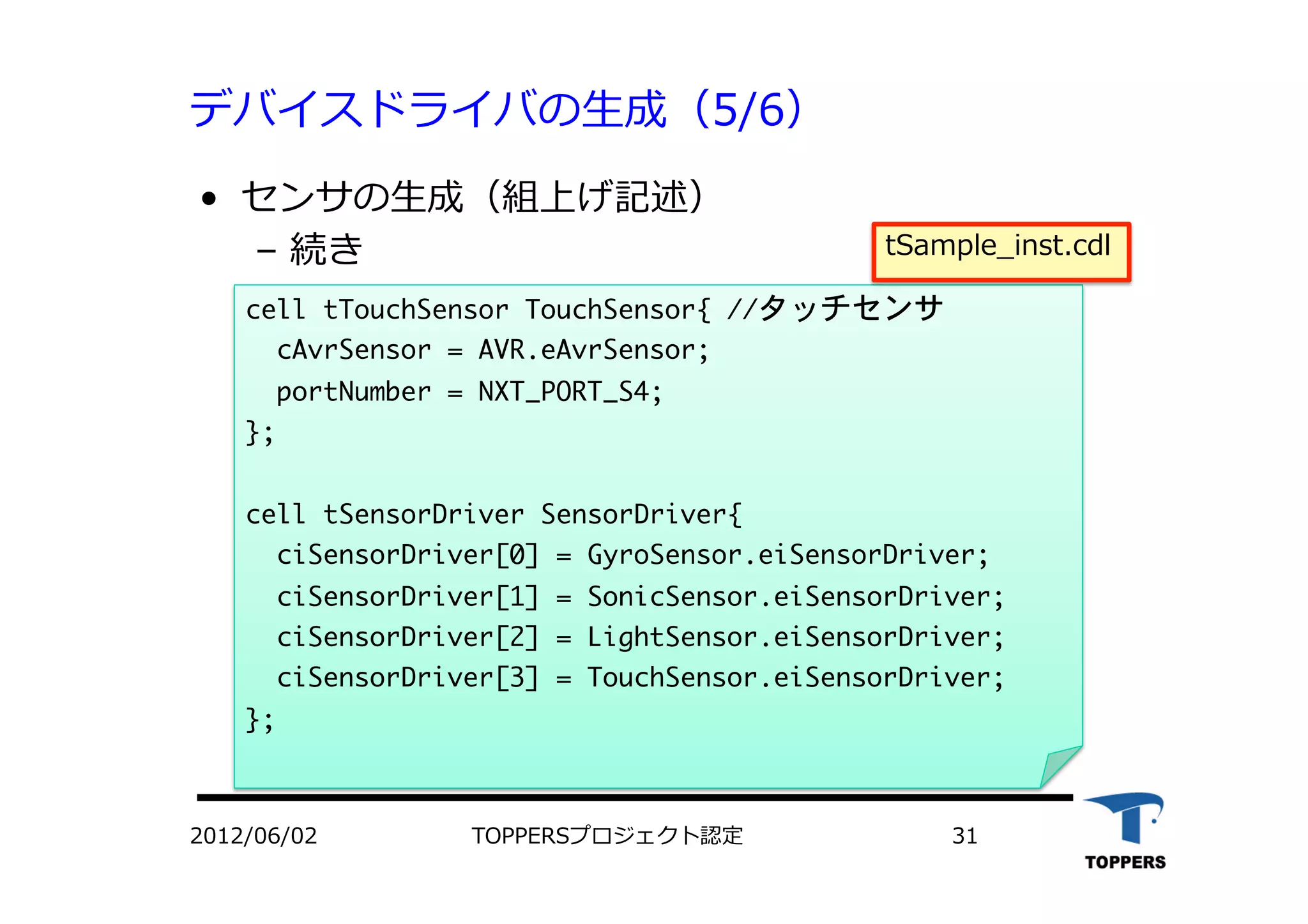 デバイスドライバの生成（5/6）

• センサの生成（組上げ記述）
– 続き

tSample_inst.cdl

cell tTouchSensor TouchSensor{ //タッチセンサ
cAvrSensor = AVR.eAvrSensor;
portNumber = NXT_PORT_S4;
};

cell tSensorDriver SensorDriver{
ciSensorDriver[0] = GyroSensor.eiSensorDriver;
ciSensorDriver[1] = SonicSensor.eiSensorDriver;
ciSensorDriver[2] = LightSensor.eiSensorDriver;
ciSensorDriver[3] = TouchSensor.eiSensorDriver;
};

2012/06/02 TOPPERSプロジェクト認定 31

TOPPERS